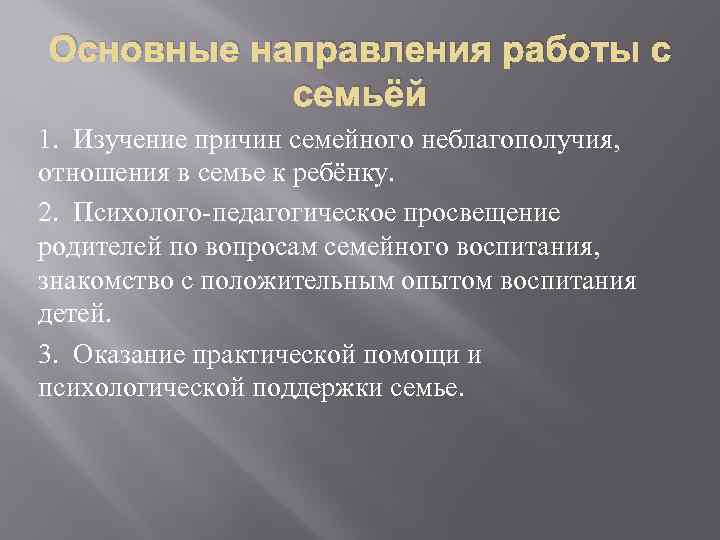 Основные направления работы с семьёй

1. Изучение причин семейного неблагополучия, отношения в семье к ребёнку.

2. Психолого-педагогическое просвещение родителей по вопросам семейного воспитания, знакомство с положительным опытом воспитания детей.

3. Оказание практической помощи и психологической поддержки семье.